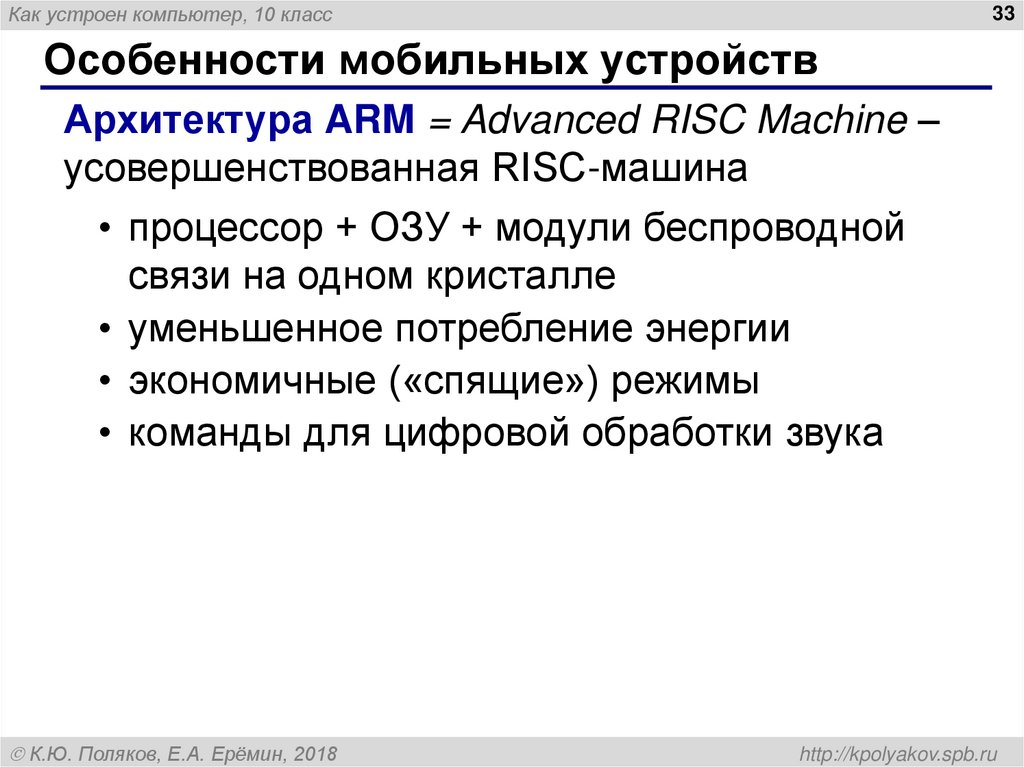 Как устроен компьютер, 10 класс

33

Особенности мобильных устройств

Архитектура ARM = Advanced RISC Machine – усовершенствованная RISC-машина

• процессор + ОЗУ + модули беспроводной связи на одном кристалле
• уменьшенное потребление энергии
• экономичные («спящие») режимы
• команды для цифровой обработки звука

© К.Ю. Поляков, Е.А. Ерёмин, 2018

http://kpolyakov.spb.ru